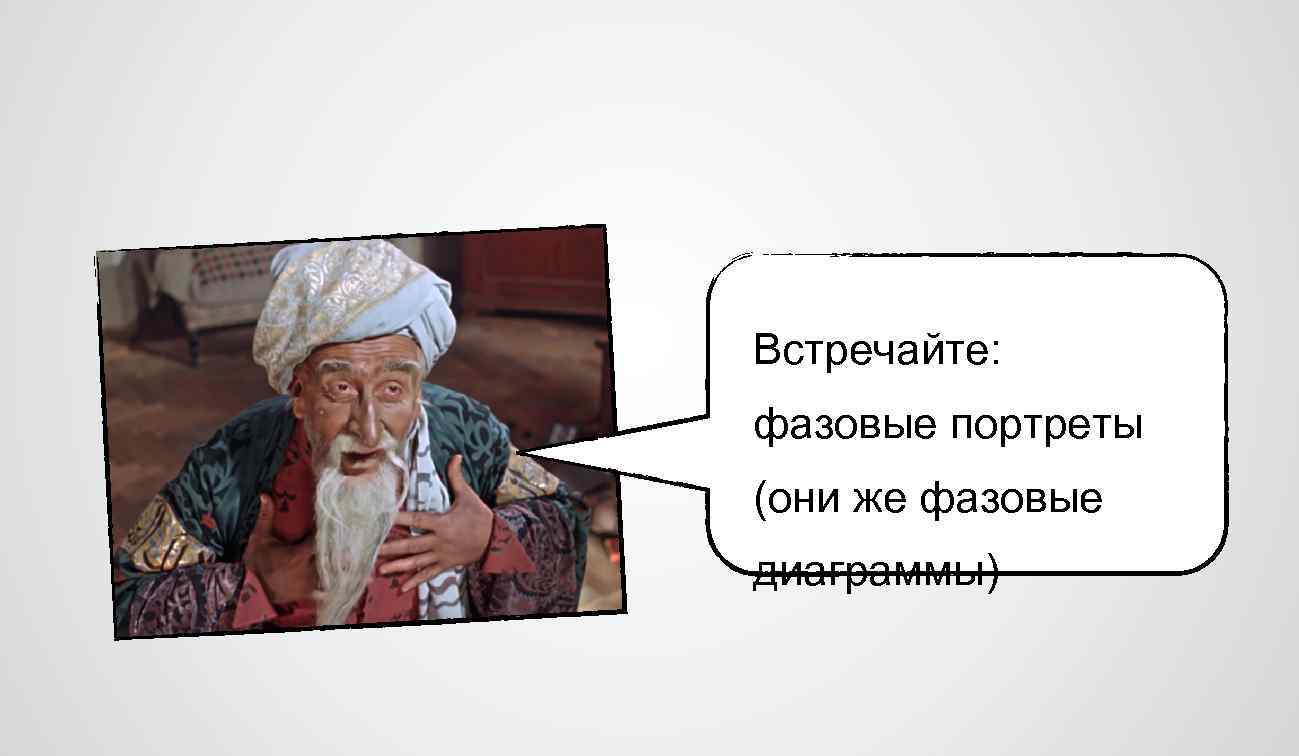 Встречайте:
фазовые портреты
(они же фазовые
диаграммы)